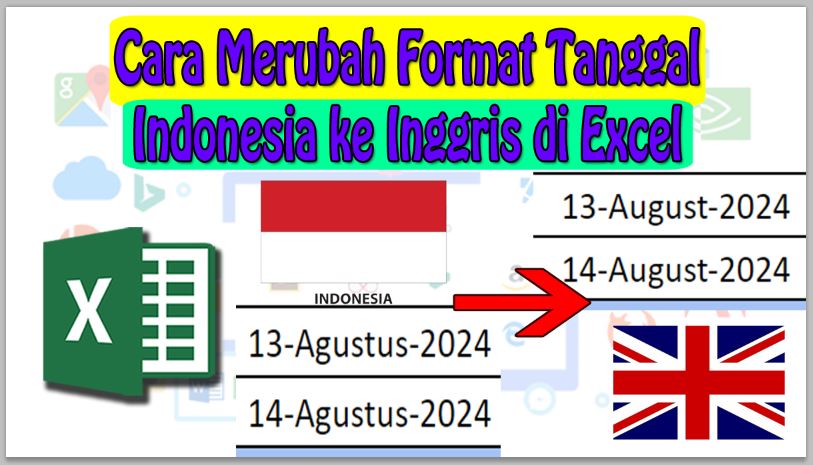 Cara Merubah Format Tanggal
Indonesia ke Inggris di Excel

X

INDONESIA

13-Agustus-2024
14-Agustus-2024

13-August-2024
14-August-2024